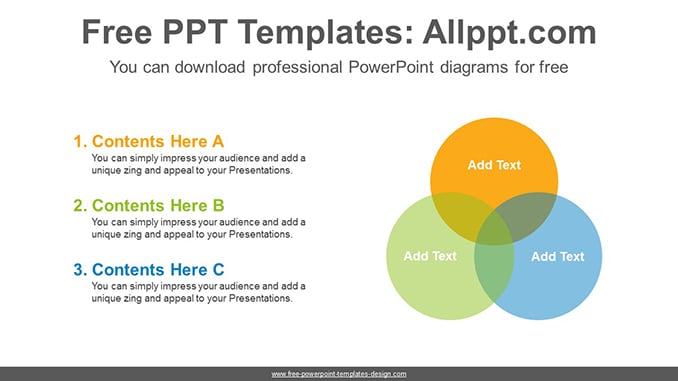 Free PPT Templates: Allppt.com

You can download professional PowerPoint diagrams for free

1. Contents Here A
You can simply impress your audience and add a unique zing and appeal to your Presentations.

2. Contents Here B
You can simply impress your audience and add a unique zing and appeal to your Presentations.

3. Contents Here C
You can simply impress your audience and add a unique zing and appeal to your Presentations.

Add Text

Add Text

Add Text

www.free-powerpoint-templates-design.com